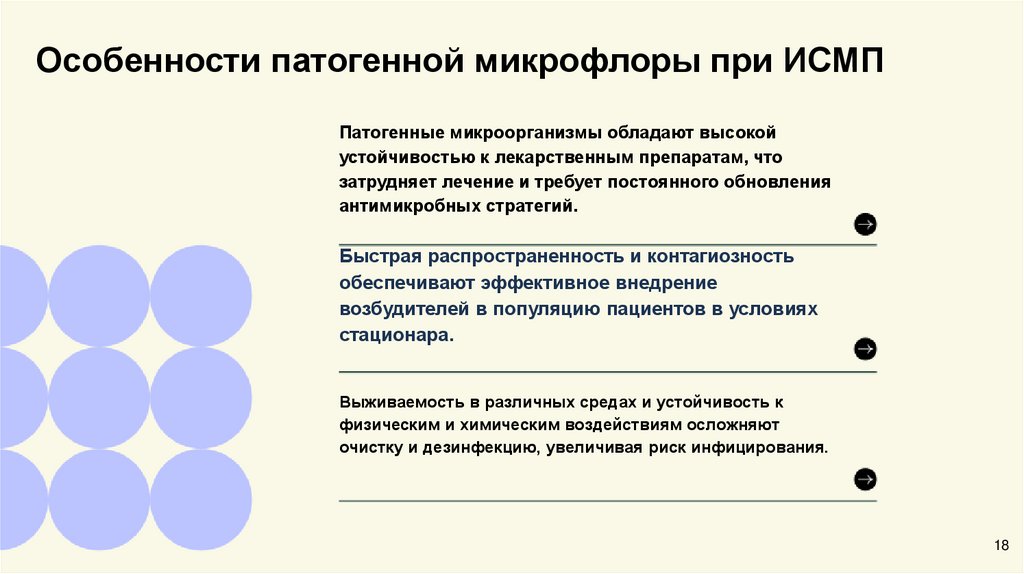 Особенности патогенной микрофлоры при ИСМП

Патогенные микроорганизмы обладают высокой устойчивостью к лекарственным препаратам, что затрудняет лечение и требует постоянного обновления антимикробных стратегий.

Быстрая распространенность и контагиозность обеспечивают эффективное внедрение возбудителей в популяцию пациентов в условиях стационара.

Выживаемость в различных средах и устойчивость к физическим и химическим воздействиям осложняют очистку и дезинфекцию, увеличивая риск инфицирования.

18